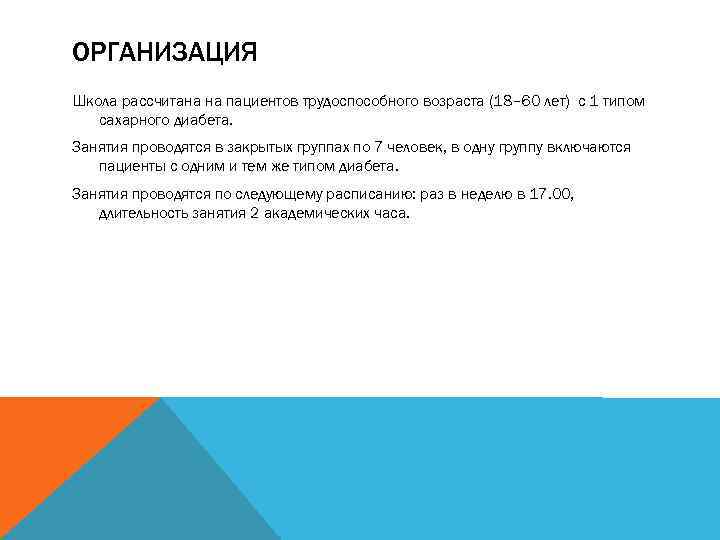 ОРГАНИЗАЦИЯ

Школа рассчитана на пациентов трудоспособного возраста (18–60 лет) с 1 типом сахарного диабета.

Занятия проводятся в закрытых группах по 7 человек, в одну группу включаются пациенты с одним и тем же типом диабета.

Занятия проводятся по следующему расписанию: раз в неделю в 17.00, длительность занятия 2 академических часа.